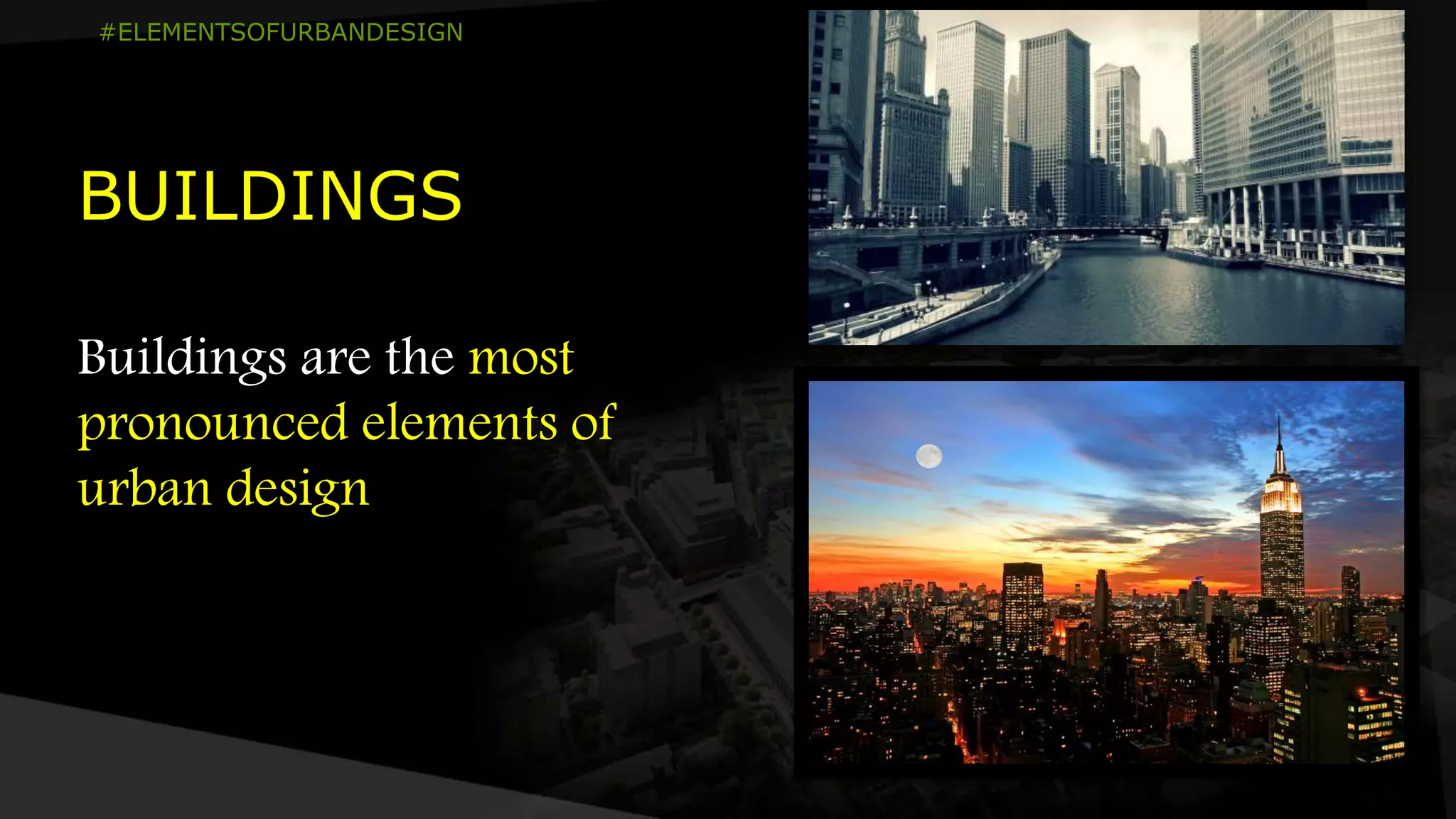 #ELEMENTSOFURBANDESIGN

BUILDINGS

Buildings are the most pronounced elements of urban design